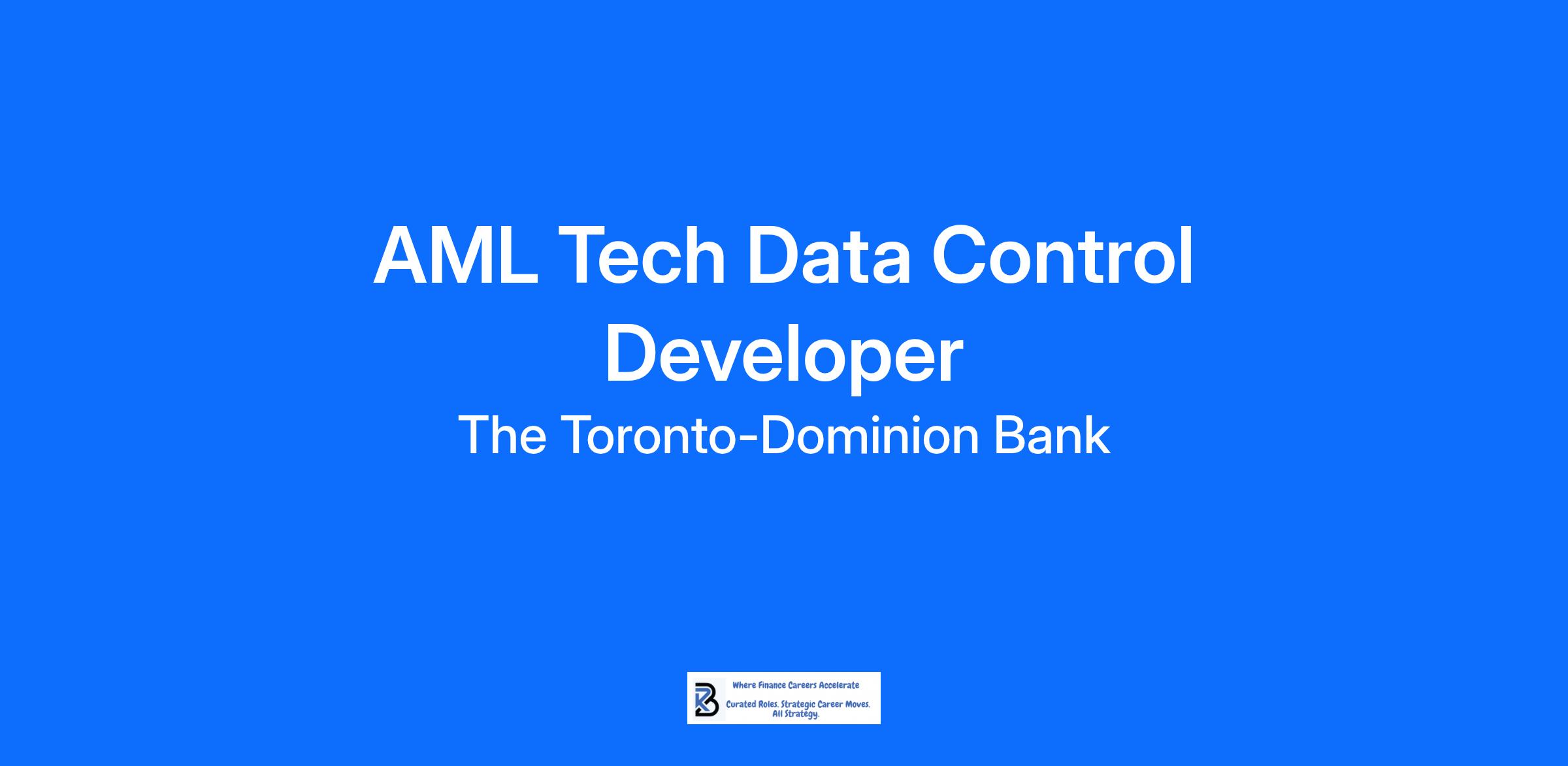 AML Tech Data Control Developer

The Toronto-Dominion Bank

Where Finance Careers Accelerate

Curated Roles. Strategic Career Moves. All Strategy.